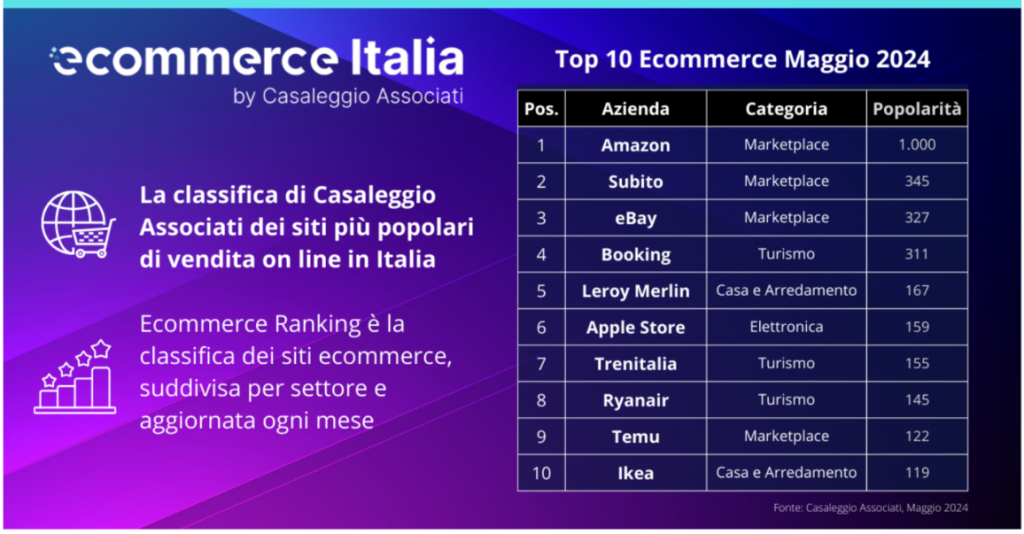 ecommerce Italia
by Casaleggio Associati

La classifica di Casaleggio Associati dei siti più popolari di vendita on line in Italia

Ecommerce Ranking è la classifica dei siti ecommerce, suddivisa per settore e aggiornata ogni mese

Top 10 Ecommerce Maggio 2024

| Pos. | Azienda | Categoria | Popolarità |
|---|---|---|---|
| 1 | Amazon | Marketplace | 1.000 |
| 2 | Subito | Marketplace | 345 |
| 3 | eBay | Marketplace | 327 |
| 4 | Booking | Turismo | 311 |
| 5 | Leroy Merlin | Casa e Arredamento | 167 |
| 6 | Apple Store | Elettronica | 159 |
| 7 | Trenitalia | Turismo | 155 |
| 8 | Ryanair | Turismo | 145 |
| 9 | Temu | Marketplace | 122 |
| 10 | Ikea | Casa e Arredamento | 119 |

Fonte: Casaleggio Associati, Maggio 2024